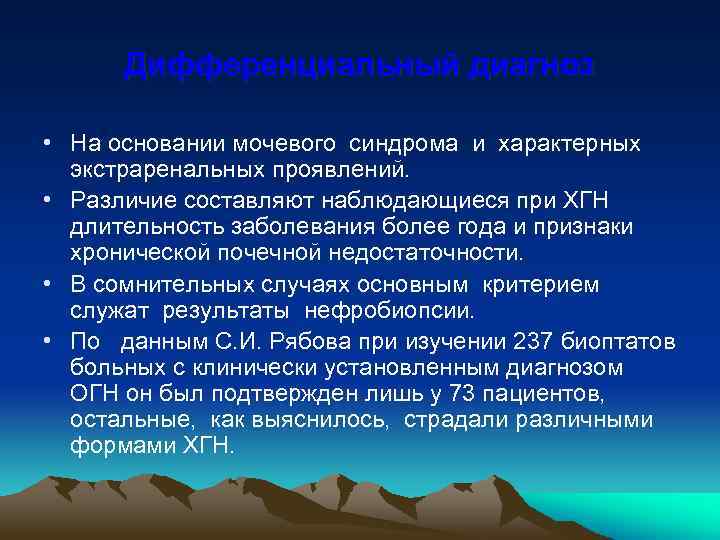 Дифференциальный диагноз

• На основании мочевого синдрома и характерных экстраренальных проявлений.

• Различие составляют наблюдающиеся при ХГН длительность заболевания более года и признаки хронической почечной недостаточности.

• В сомнительных случаях основным критерием служат результаты нефробиопсии.

• По данным С.И. Рябова при изучении 237 биоптатов больных с клинически установленным диагнозом ОГН он был подтвержден лишь у 73 пациентов, остальные, как выяснилось, страдали различными формами ХГН.